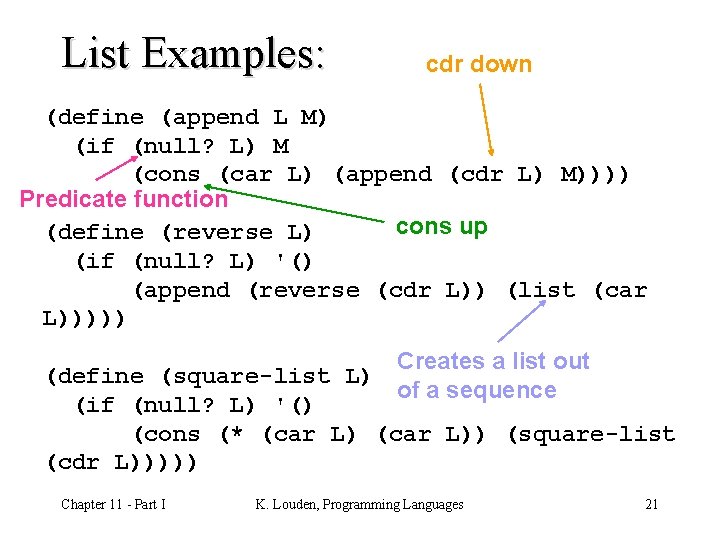 List Examples:

cdr down

(define (append L M)
  (if (null? L) M
     (cons (car L) (append (cdr L) M))))

Predicate function

cons up

(define (reverse L)
  (if (null? L) '()
     (append (reverse (cdr L)) (list (car L)))))

Creates a list out of a sequence

(define (square-list L)
  (if (null? L) '()
     (cons (* (car L) (car L)) (square-list (cdr L)))))

Chapter 11 - Part I    K. Louden, Programming Languages    21